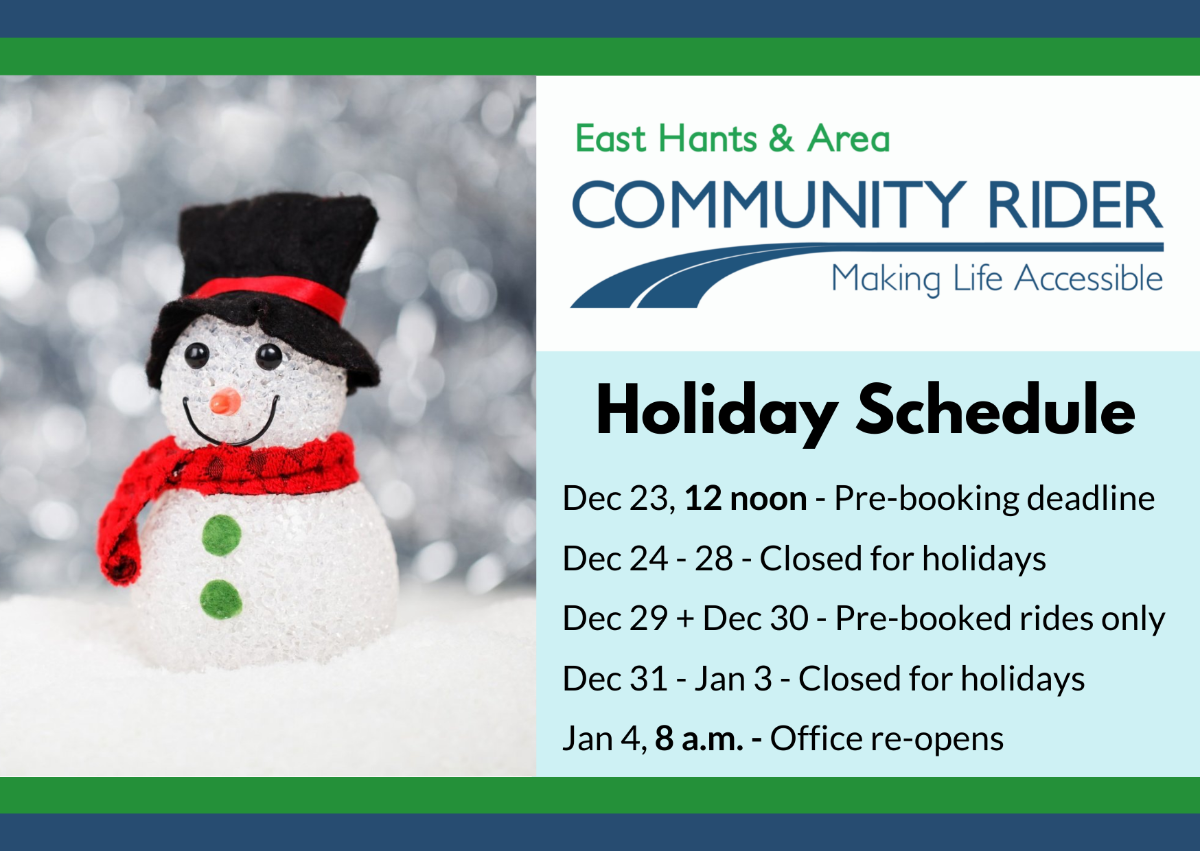 East Hants & Area
COMMUNITY RIDER
Making Life Accessible

Holiday Schedule

Dec 23, 12 noon - Pre-booking deadline

Dec 24 - 28 - Closed for holidays

Dec 29 + Dec 30 - Pre-booked rides only

Dec 31 - Jan 3 - Closed for holidays

Jan 4, 8 a.m. - Office re-opens